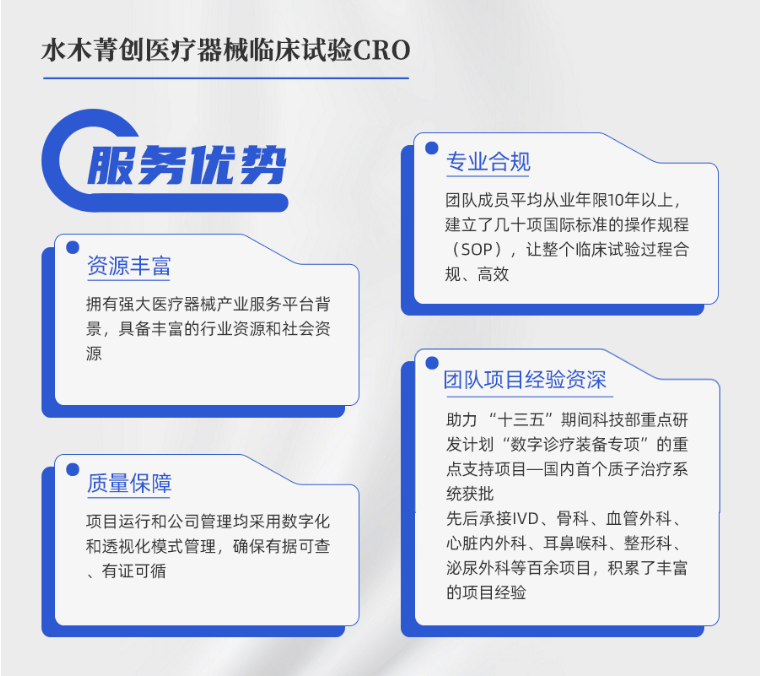 水木菁创医疗器械临床试验CRO

服务优势

资源丰富

拥有强大医疗器械产业服务平台背景，具备丰富的行业资源和社会资源

质量保障

项目运行和公司管理均采用数字化和透视化模式管理，确保有据可查、有证可循

专业合规

团队成员平均从业年限10年以上，建立了几十项国际标准的操作规程（SOP），让整个临床试验过程合规、高效

团队项目经验资深

助力“十三五”期间科技部重点研发计划“数字诊疗装备专项”的重点支持项目—国内首个质子治疗系统获批

先后承接IVD、骨科、血管外科、心脏内外科、耳鼻喉科、整形科、泌尿外科等百余项目，积累了丰富的项目经验